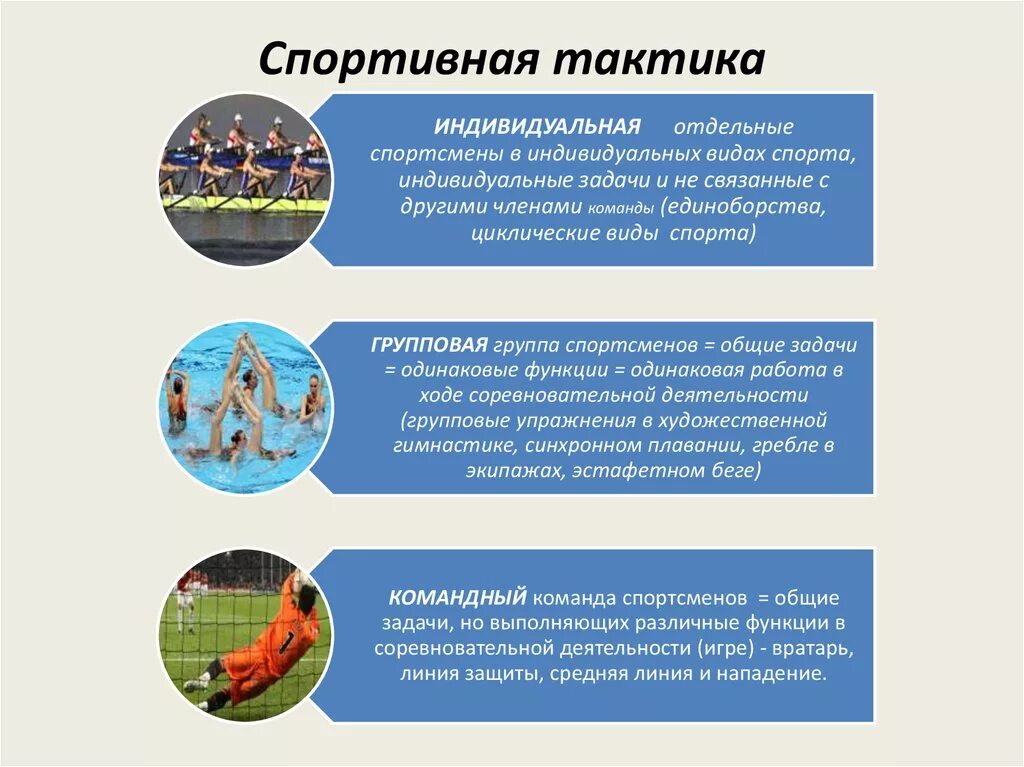 Спортивная тактика

ИНДИВИДУАЛЬНАЯ отдельные спортсмены в индивидуальных видах спорта, индивидуальные задачи и не связанные с другими членами команды (единоборства, циклические виды спорта)

ГРУППОВАЯ группа спортсменов = общие задачи = одинаковые функции = одинаковая работа в ходе соревновательной деятельности (групповые упражнения в художественной гимнастике, синхронном плавании, гребле в экипажах, эстафетном беге)

КОМАНДНЫЙ команда спортсменов = общие задачи, но выполняющих различные функции в соревновательной деятельности (игре) - вратарь, линия защиты, средняя линия и нападение.